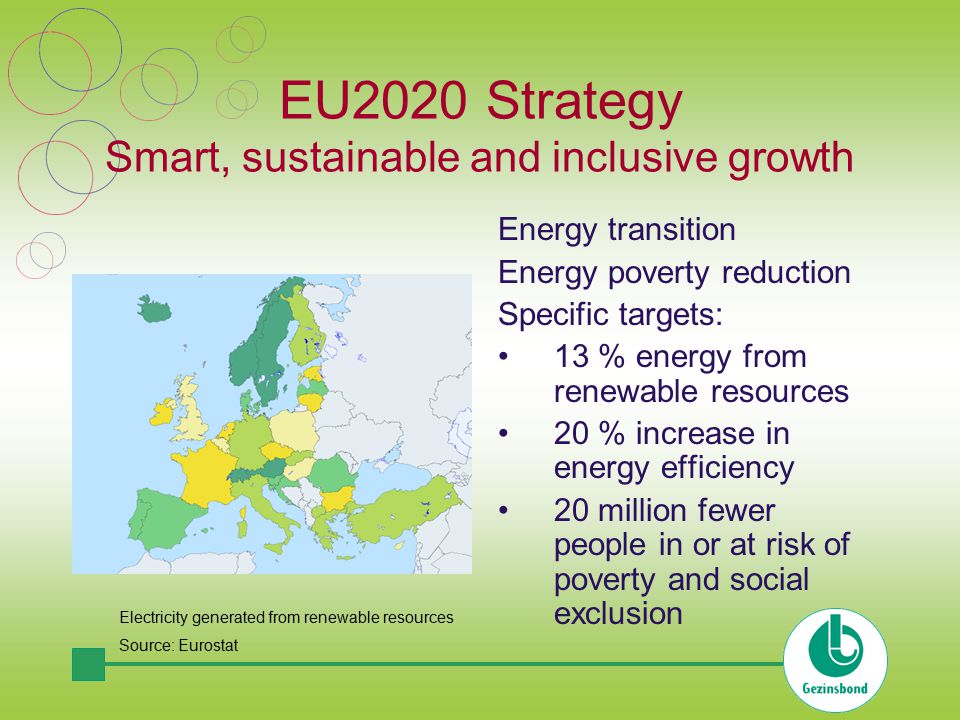 EU2020 Strategy
Smart, sustainable and inclusive growth

Energy transition
Energy poverty reduction
Specific targets:
• 13 % energy from renewable resources
• 20 % increase in energy efficiency
• 20 million fewer people in or at risk of poverty and social exclusion

Electricity generated from renewable resources
Source: Eurostat

Gezinsbond